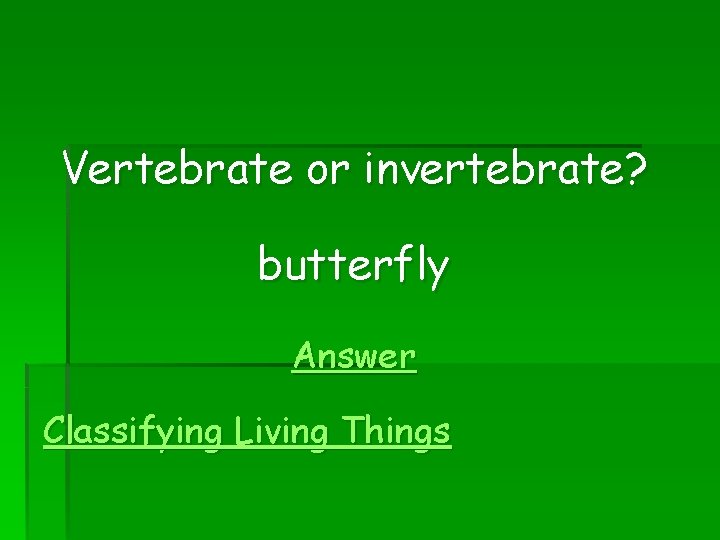 Vertebrate or invertebrate?

butterfly

Answer

Classifying Living Things